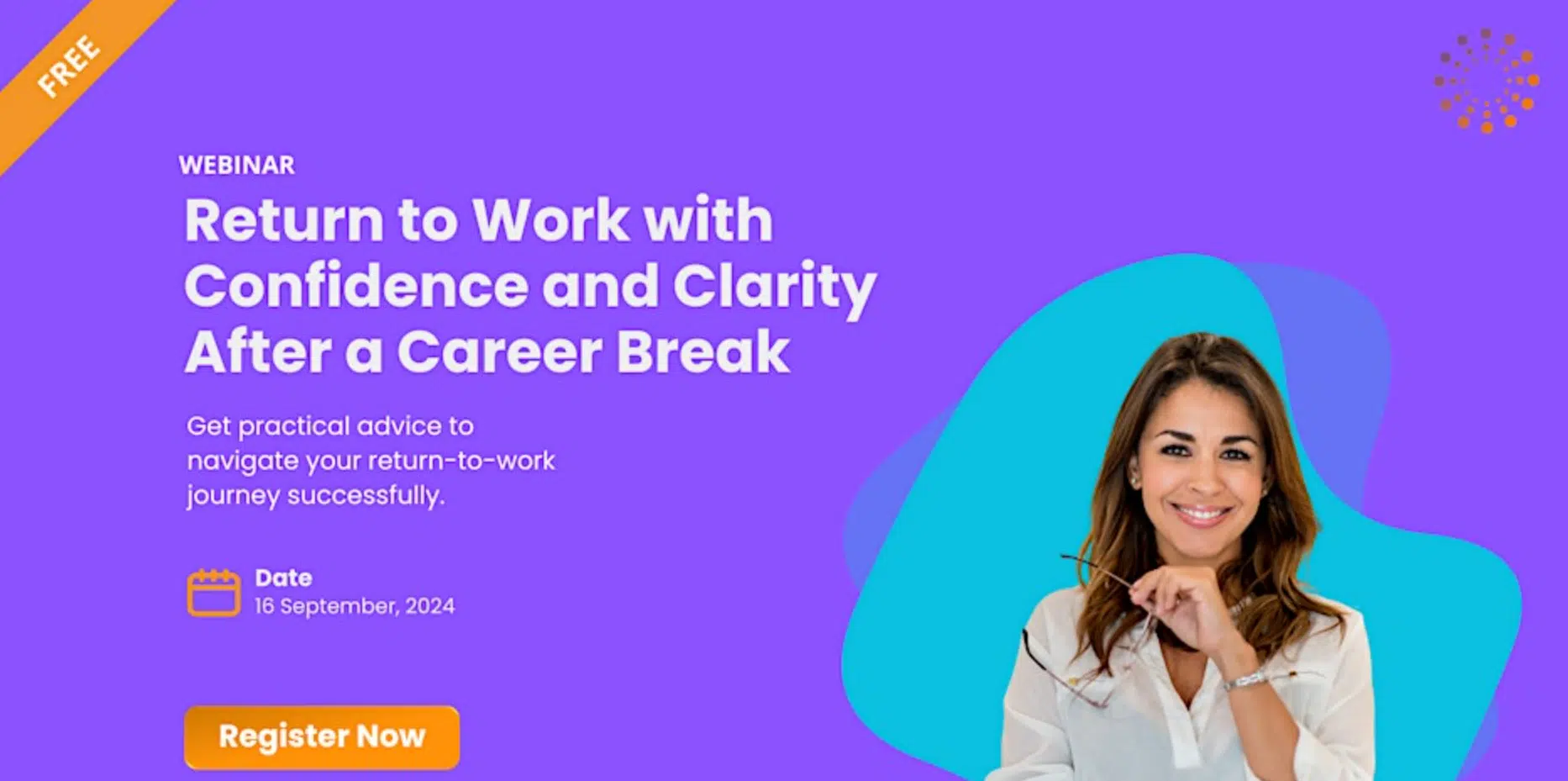 FREE

WEBINAR

Return to Work with Confidence and Clarity After a Career Break

Get practical advice to navigate your return-to-work journey successfully.

Date
16 September, 2024

Register Now